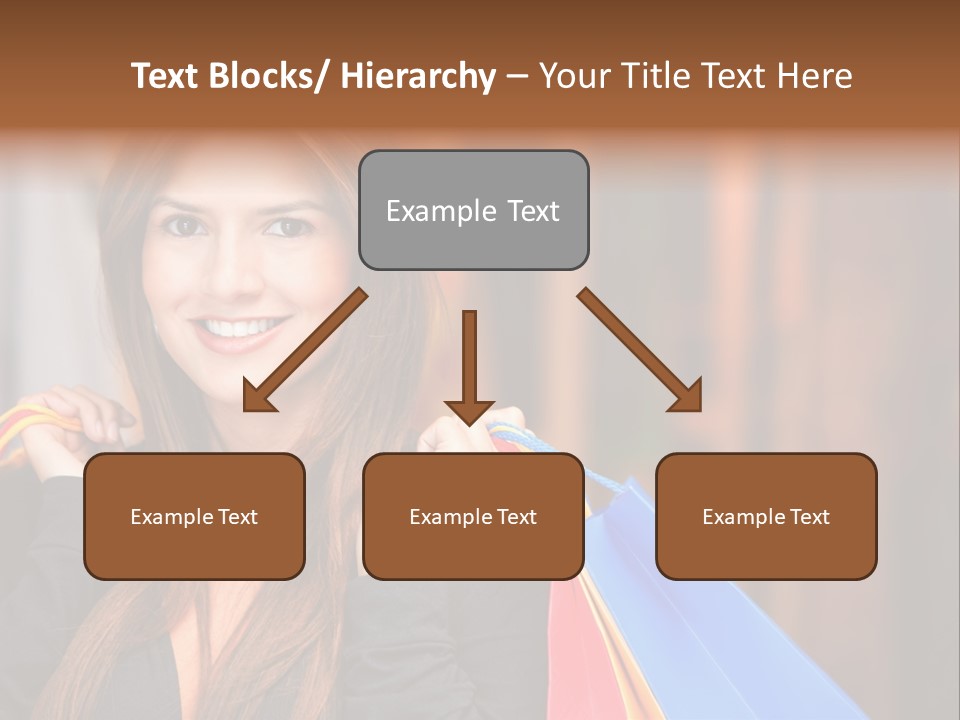 Text Blocks/ Hierarchy – Your Title Text Here

Example Text

Example Text

Example Text

Example Text